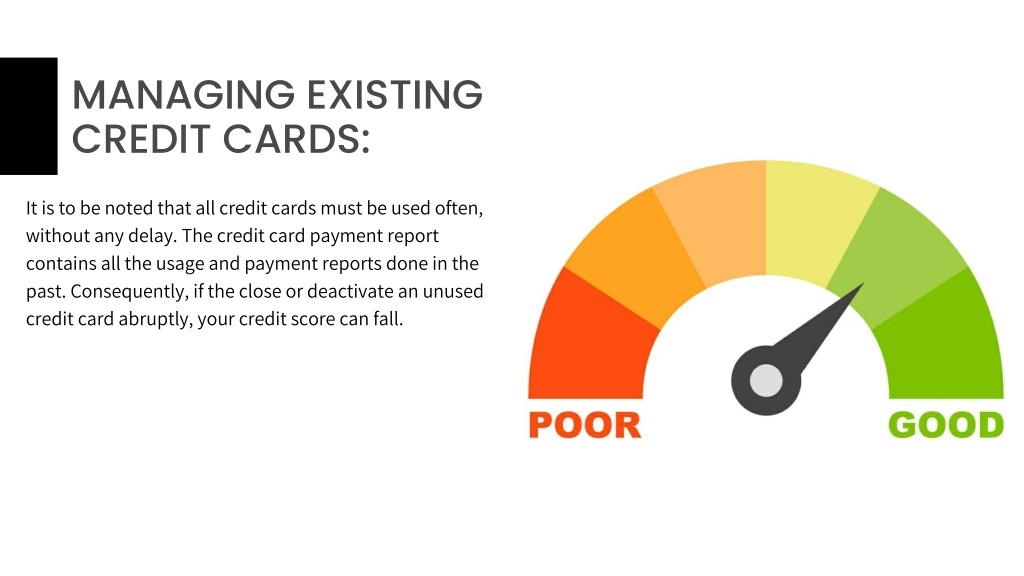 MANAGING EXISTING CREDIT CARDS:

It is to be noted that all credit cards must be used often, without any delay. The credit card payment report contains all the usage and payment reports done in the past. Consequently, if the close or deactivate an unused credit card abruptly, your credit score can fall.

POOR

GOOD